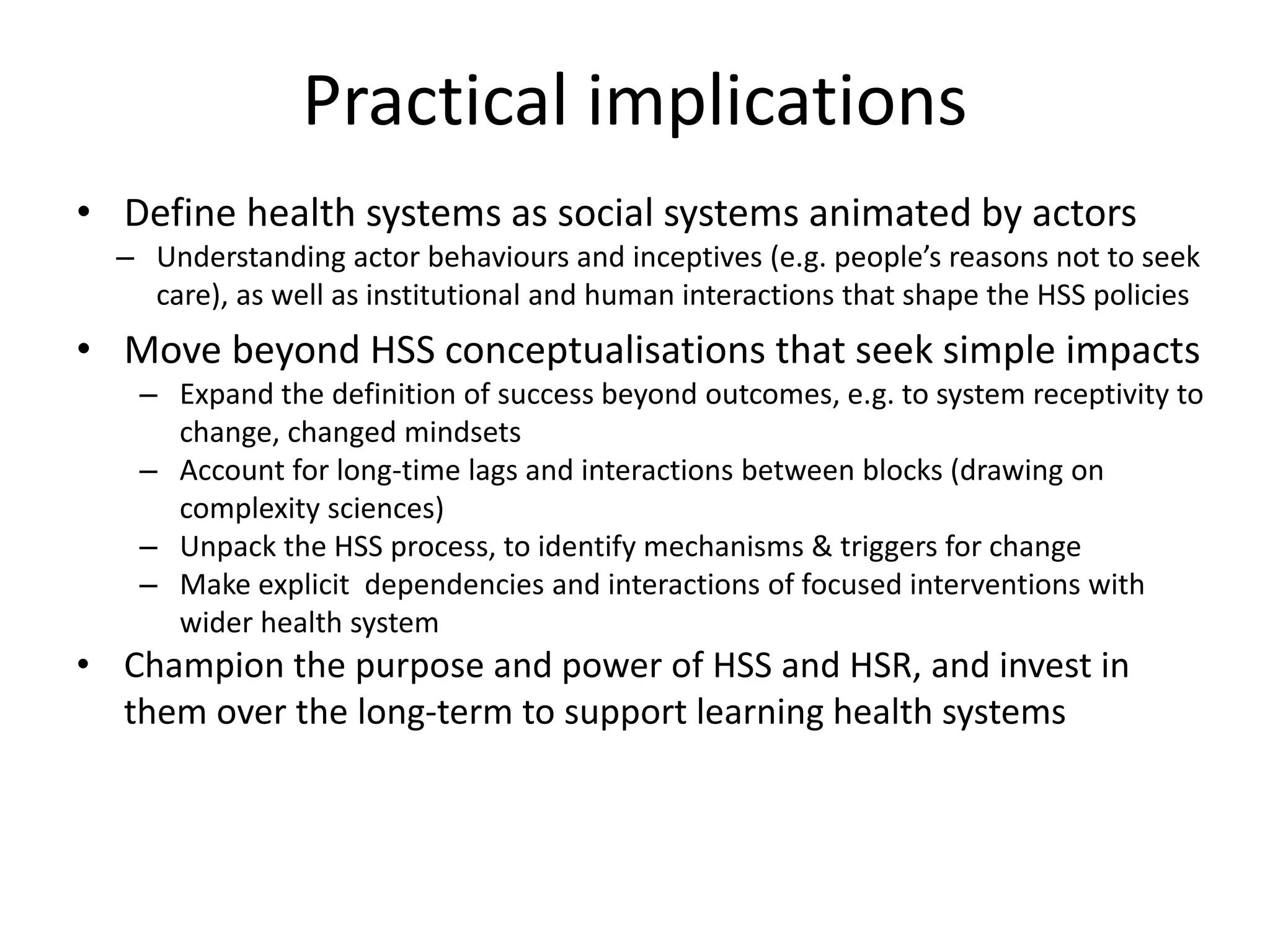 Practical implications

• Define health systems as social systems animated by actors
– Understanding actor behaviours and inceptives (e.g. people's reasons not to seek care), as well as institutional and human interactions that shape the HSS policies

• Move beyond HSS conceptualisations that seek simple impacts
– Expand the definition of success beyond outcomes, e.g. to system receptivity to change, changed mindsets
– Account for long-time lags and interactions between blocks (drawing on complexity sciences)
– Unpack the HSS process, to identify mechanisms & triggers for change
– Make explicit dependencies and interactions of focused interventions with wider health system

• Champion the purpose and power of HSS and HSR, and invest in them over the long-term to support learning health systems